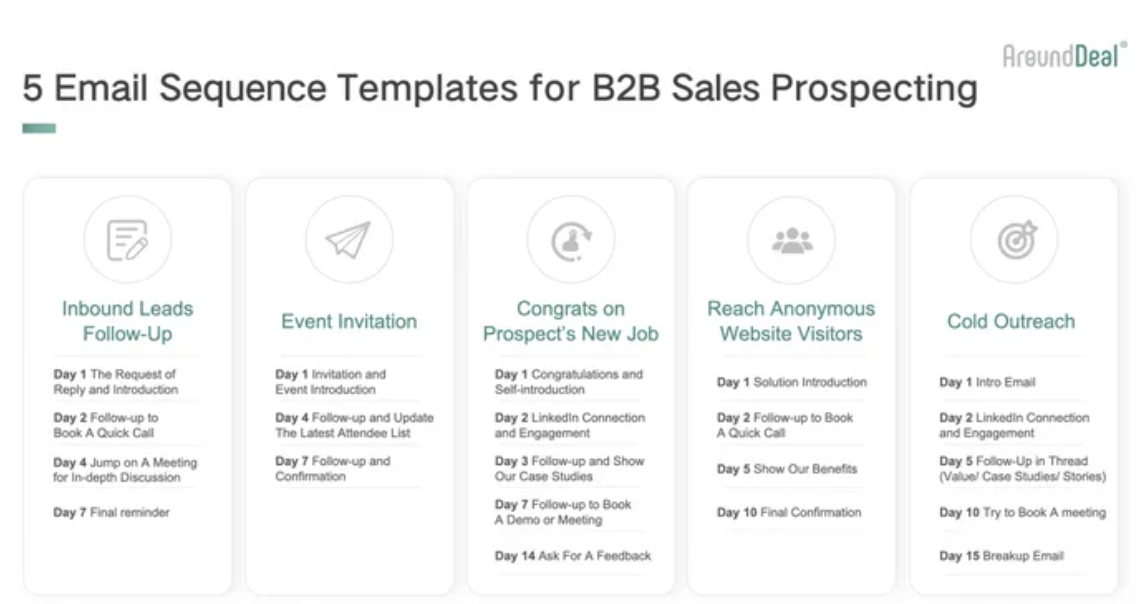 AroundDeal®

5 Email Sequence Templates for B2B Sales Prospecting

Inbound Leads Follow-Up

Day 1 The Request of Reply and Introduction

Day 2 Follow-up to Book A Quick Call

Day 4 Jump on A Meeting for In-depth Discussion

Day 7 Final reminder

Event Invitation

Day 1 Invitation and Event Introduction

Day 4 Follow-up and Update The Latest Attendee List

Day 7 Follow-up and Confirmation

Congrats on Prospect's New Job

Day 1 Congratulations and Self-introduction

Day 2 LinkedIn Connection and Engagement

Day 3 Follow-up and Show Our Case Studies

Day 7 Follow-up to Book A Demo or Meeting

Day 14 Ask For A Feedback

Reach Anonymous Website Visitors

Day 1 Solution Introduction

Day 2 Follow-up to Book A Quick Call

Day 5 Show Our Benefits

Day 10 Final Confirmation

Cold Outreach

Day 1 Intro Email

Day 2 LinkedIn Connection and Engagement

Day 5 Follow-Up in Thread (Value/ Case Studies/ Stories)

Day 10 Try to Book A meeting

Day 15 Breakup Email